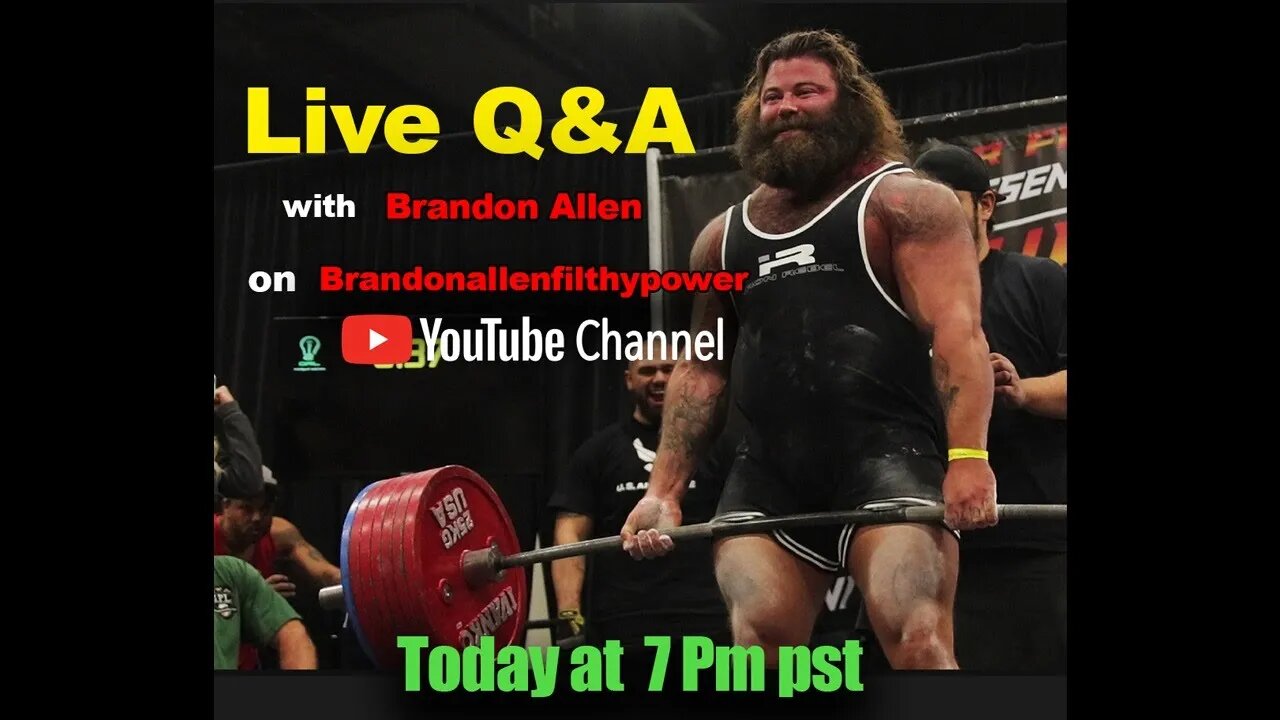 Live Q&A

with Brandon Allen

on Brandonallenfilthypower

YouTube Channel

IR IRON REBEL

25KG USA

Today at 7 Pm pst